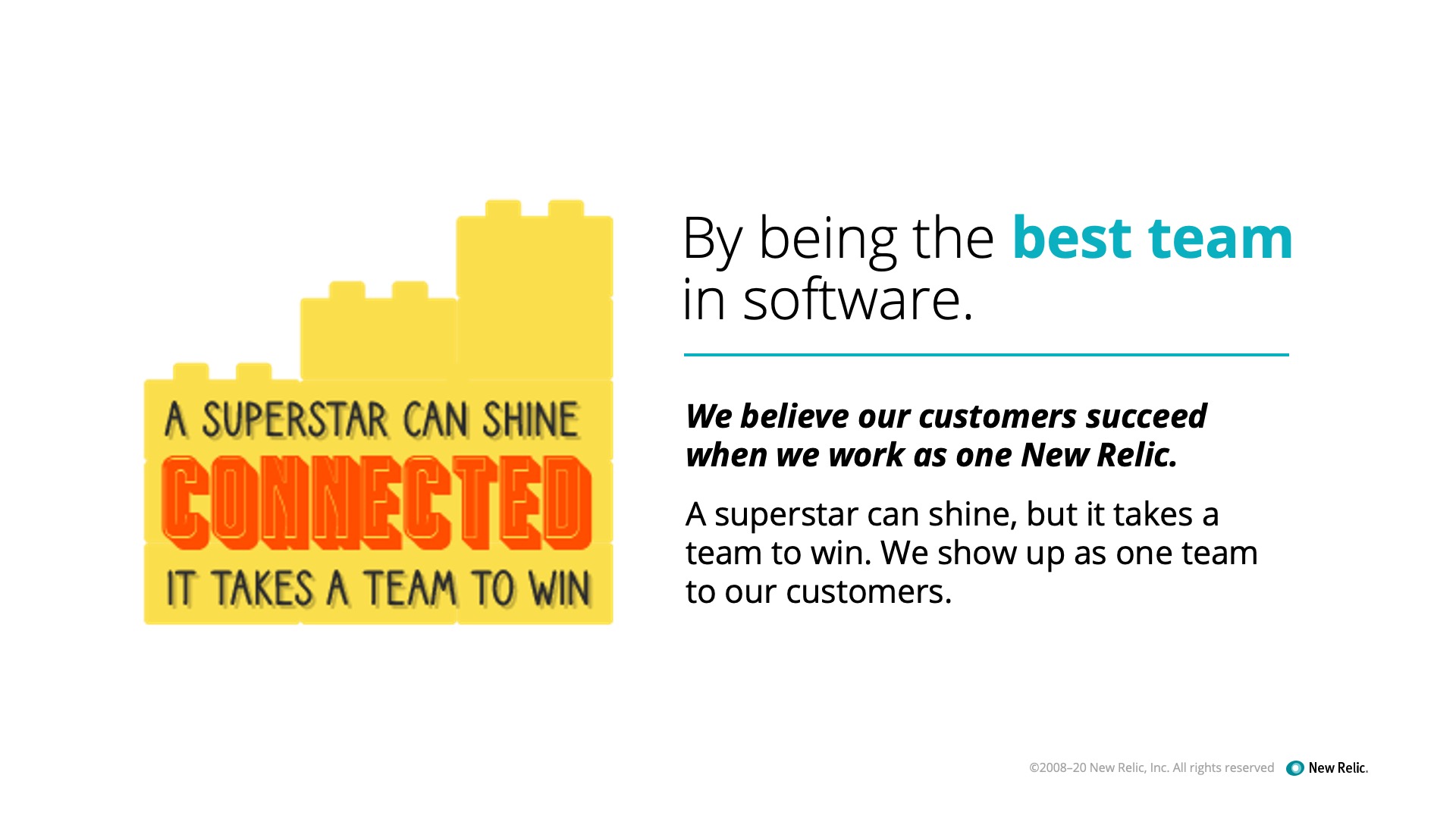 A SUPERSTAR CAN SHINE
CONNECTED
IT TAKES A TEAM TO WIN

By being the best team in software.

We believe our customers succeed when we work as one New Relic.

A superstar can shine, but it takes a team to win. We show up as one team to our customers.

©2008–20 New Relic, Inc. All rights reserved New Relic.